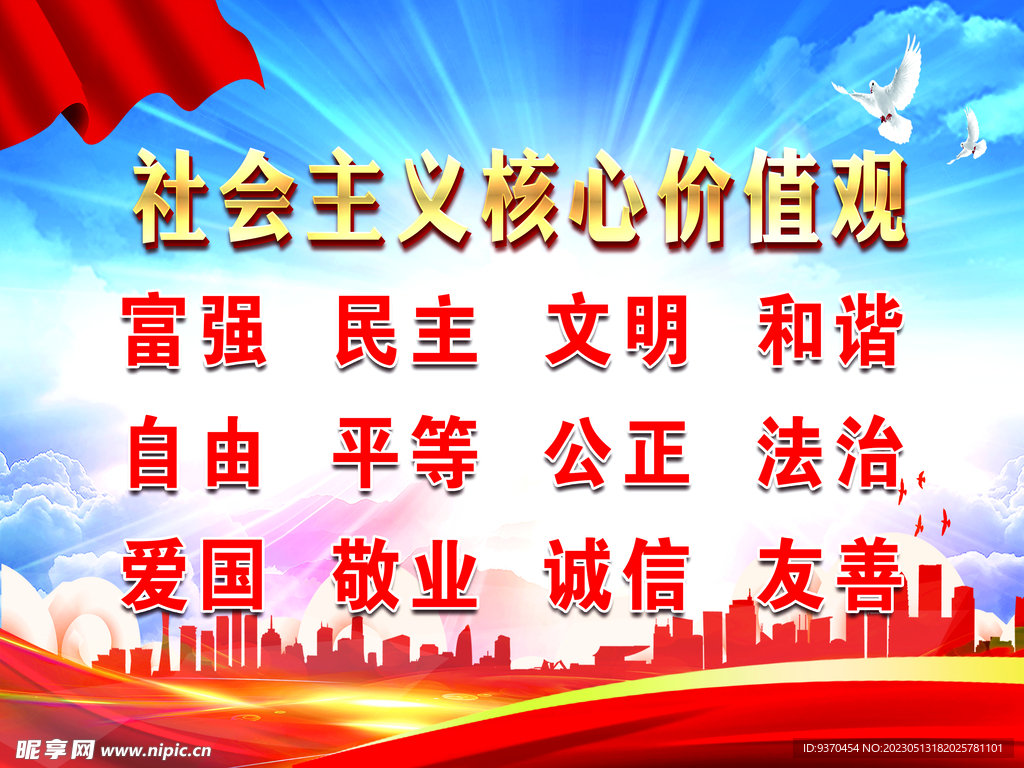 社会主义核心价值观

富强 民主 文明 和谐

自由 平等 公正 法治

爱国 敬业 诚信 友善

昵享网 www.nipic.cn

ID:9370454 NO:20230513182025781101